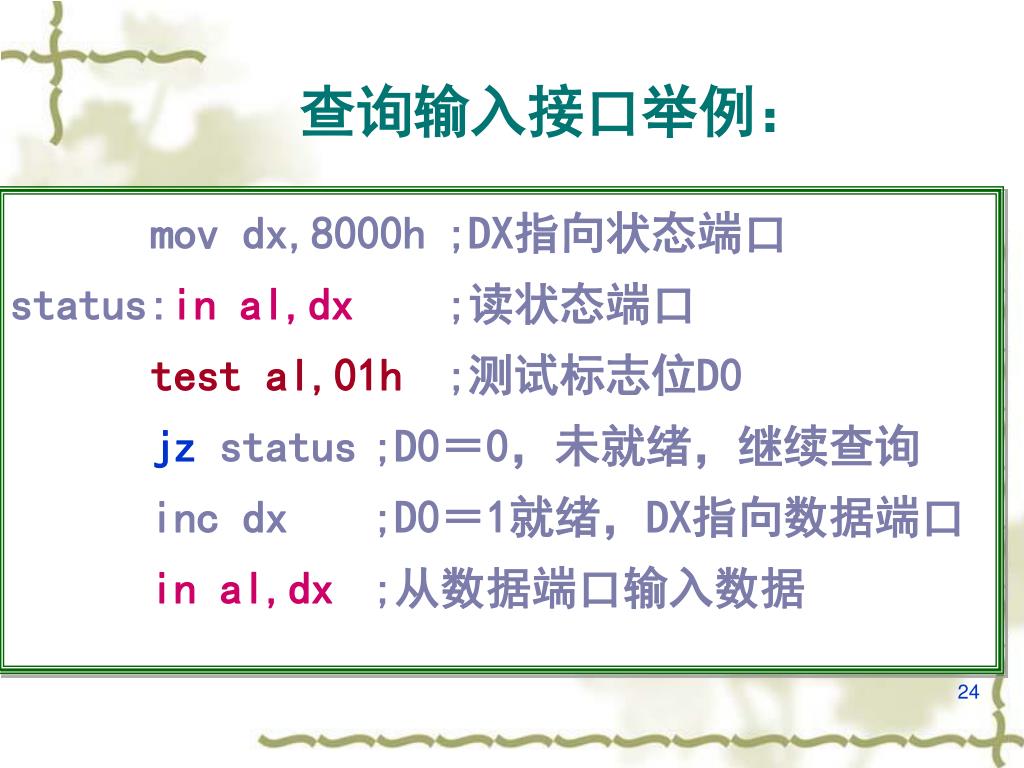 查询输入接口举例：

mov dx,8000h ;DX指向状态端口
status:in al,dx ;读状态端口
test al,01h ;测试标志位D0
jz status ;D0＝0，未就绪，继续查询
inc dx ;D0＝1就绪，DX指向数据端口
in al,dx ;从数据端口输入数据

24